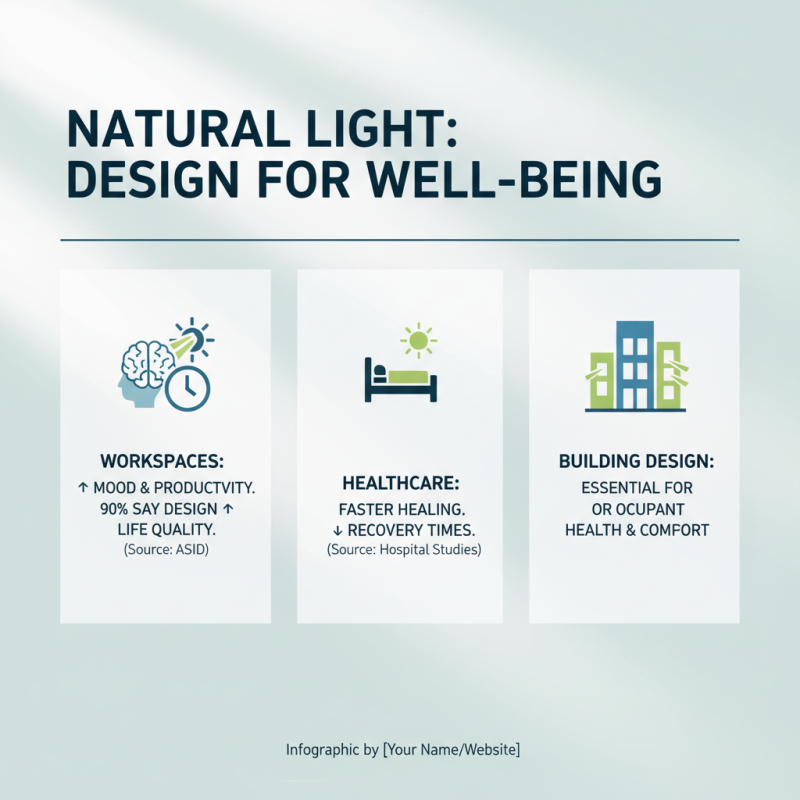 NATURAL LIGHT:
DESIGN FOR WELL-BEING

WORKSPACES:
↑ MOOD & PRODUCTVITY.
90% SAY DESIGN ↑
LIFE QUALITY.
(Source: ASID)

HEALTHCARE:
FASTER HEALING.
↓ RECOVERY TIMES.
(Source: Hospital Studies)

BUILDING DESIGN:
ESSENTIAL FOR
OR OCUPANT
HEALTH & COMFORT

Infographic by [Your Name/Website]